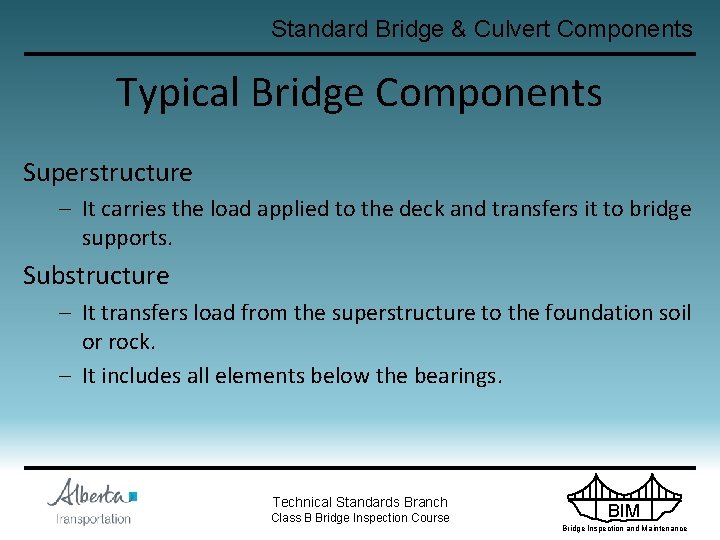 Standard Bridge & Culvert Components

Typical Bridge Components

Superstructure

– It carries the load applied to the deck and transfers it to bridge supports.

Substructure

– It transfers load from the superstructure to the foundation soil or rock.

– It includes all elements below the bearings.

Alberta Transportation

Technical Standards Branch
Class B Bridge Inspection Course

BIM
Bridge Inspection and Maintenance